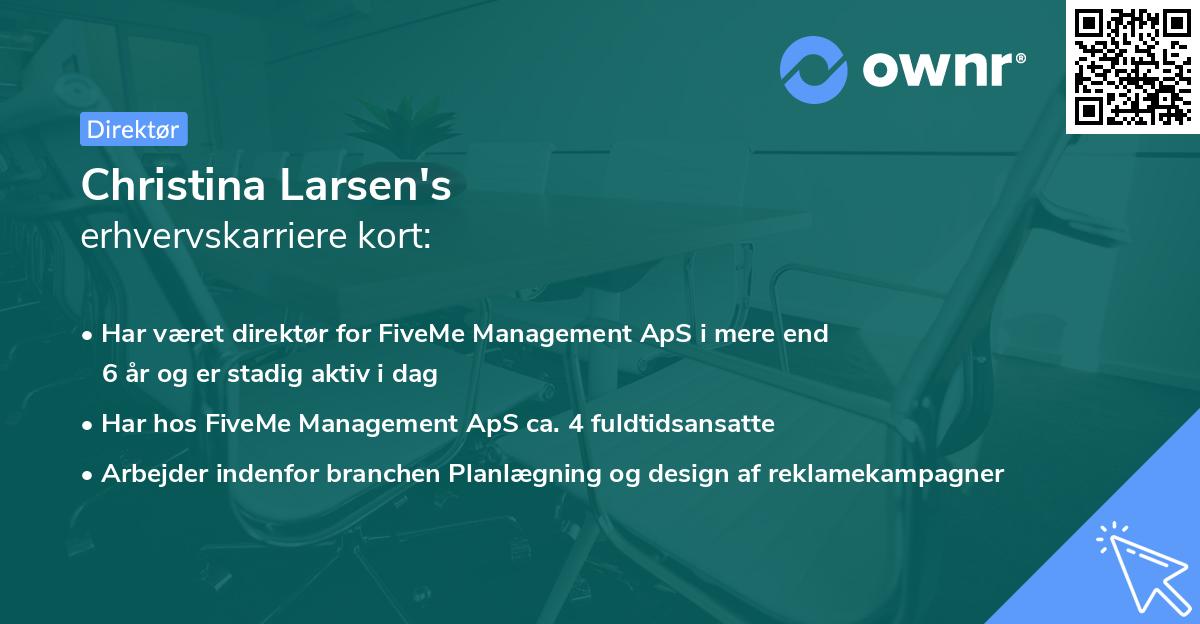 ownr®

Direktør

Christina Larsen's
erhvervskarriere kort:

• Har været direktør for FiveMe Management ApS i mere end 6 år og er stadig aktiv i dag

• Har hos FiveMe Management ApS ca. 4 fuldtidsansatte

• Arbejder indenfor branchen Planlægning og design af reklamekampagner